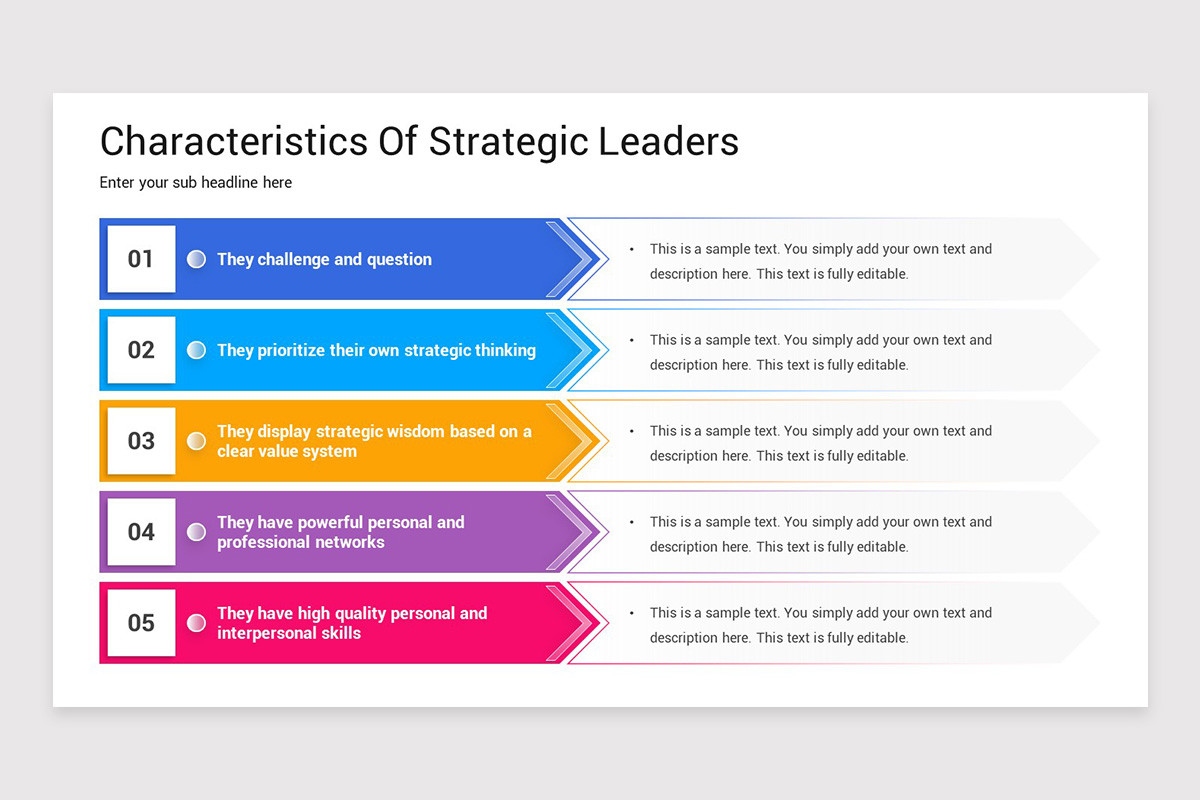 Characteristics Of Strategic Leaders

Enter your sub headline here

01 They challenge and question

• This is a sample text. You simply add your own text and description here. This text is fully editable.

02 They prioritize their own strategic thinking

• This is a sample text. You simply add your own text and description here. This text is fully editable.

03 They display strategic wisdom based on a clear value system

• This is a sample text. You simply add your own text and description here. This text is fully editable.

04 They have powerful personal and professional networks

• This is a sample text. You simply add your own text and description here. This text is fully editable.

05 They have high quality personal and interpersonal skills

• This is a sample text. You simply add your own text and description here. This text is fully editable.